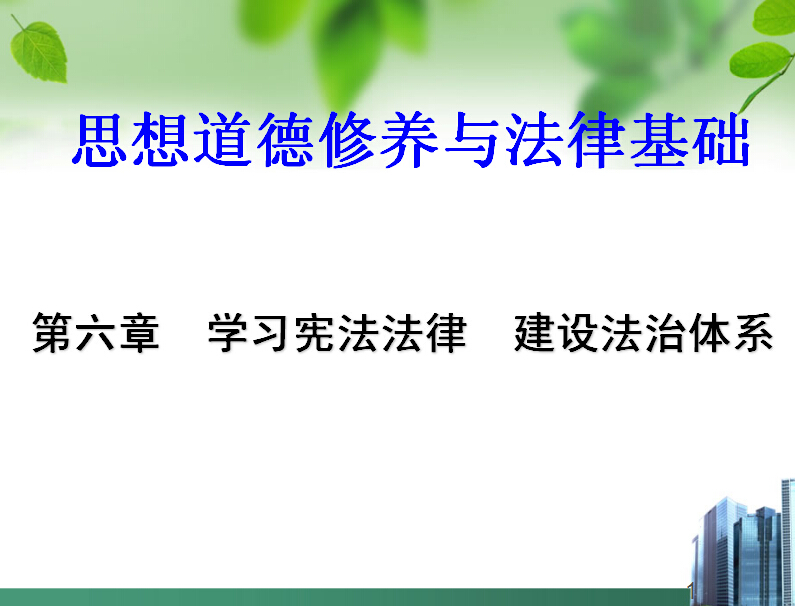 思想道德修养与法律基础

第六章　学习宪法法律　建设法治体系

1